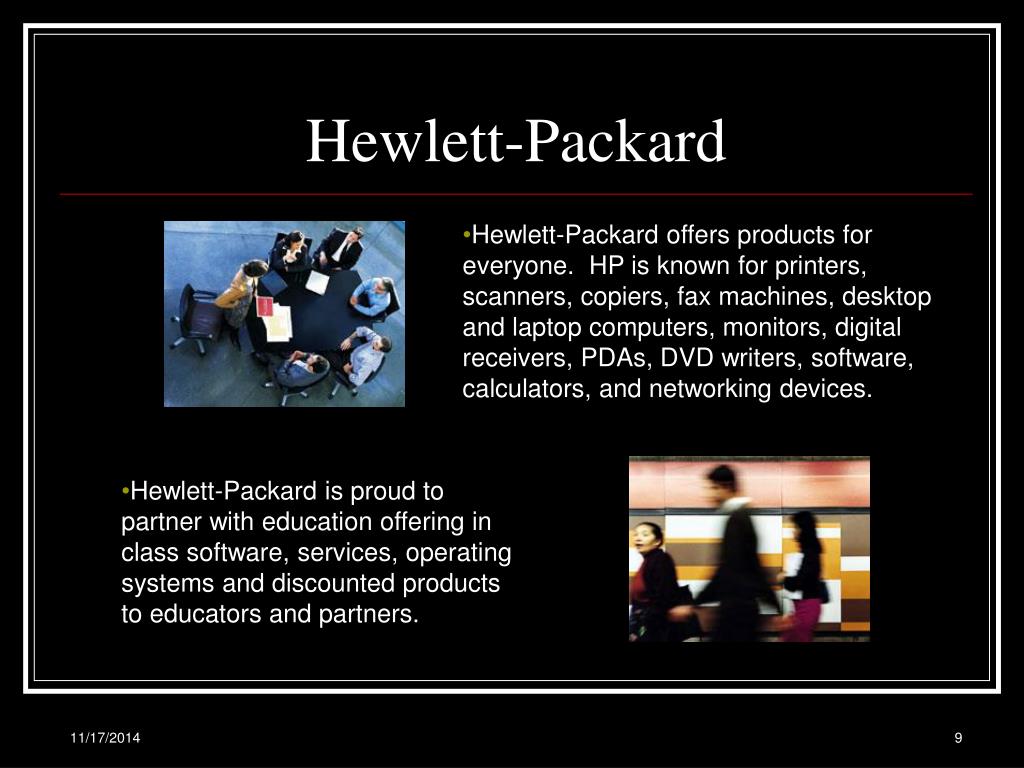 Hewlett-Packard

•Hewlett-Packard offers products for everyone. HP is known for printers, scanners, copiers, fax machines, desktop and laptop computers, monitors, digital receivers, PDAs, DVD writers, software, calculators, and networking devices.

•Hewlett-Packard is proud to partner with education offering in class software, services, operating systems and discounted products to educators and partners.

11/17/2014

9